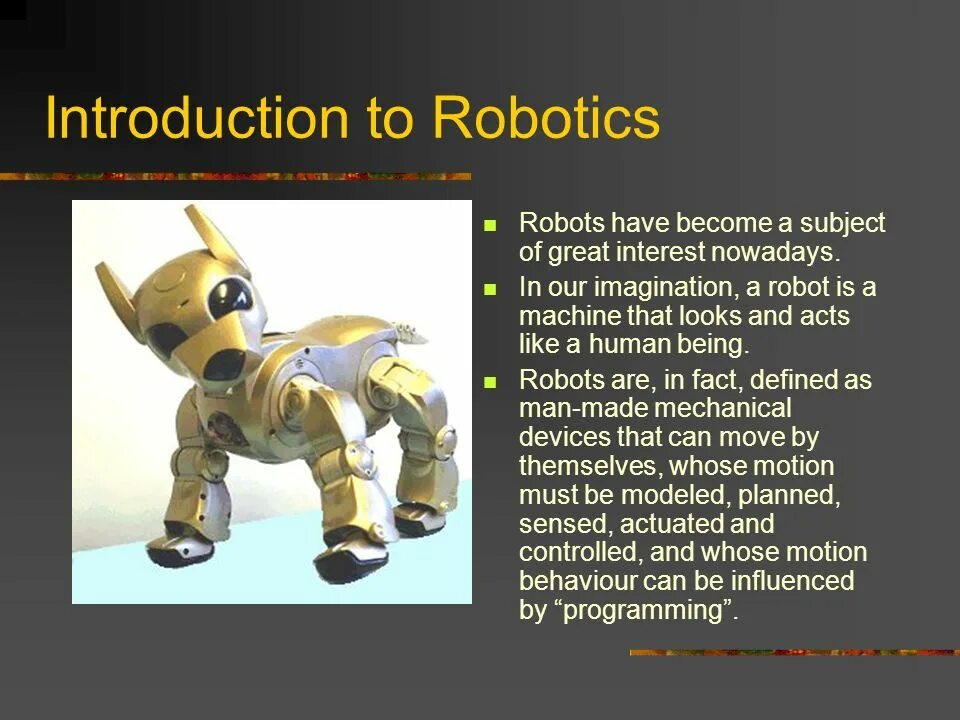 Introduction to Robotics

- Robots have become a subject of great interest nowadays.
- In our imagination, a robot is a machine that looks and acts like a human being.
- Robots are, in fact, defined as man-made mechanical devices that can move by themselves, whose motion must be modeled, planned, sensed, actuated and controlled, and whose motion behaviour can be influenced by “programming”.